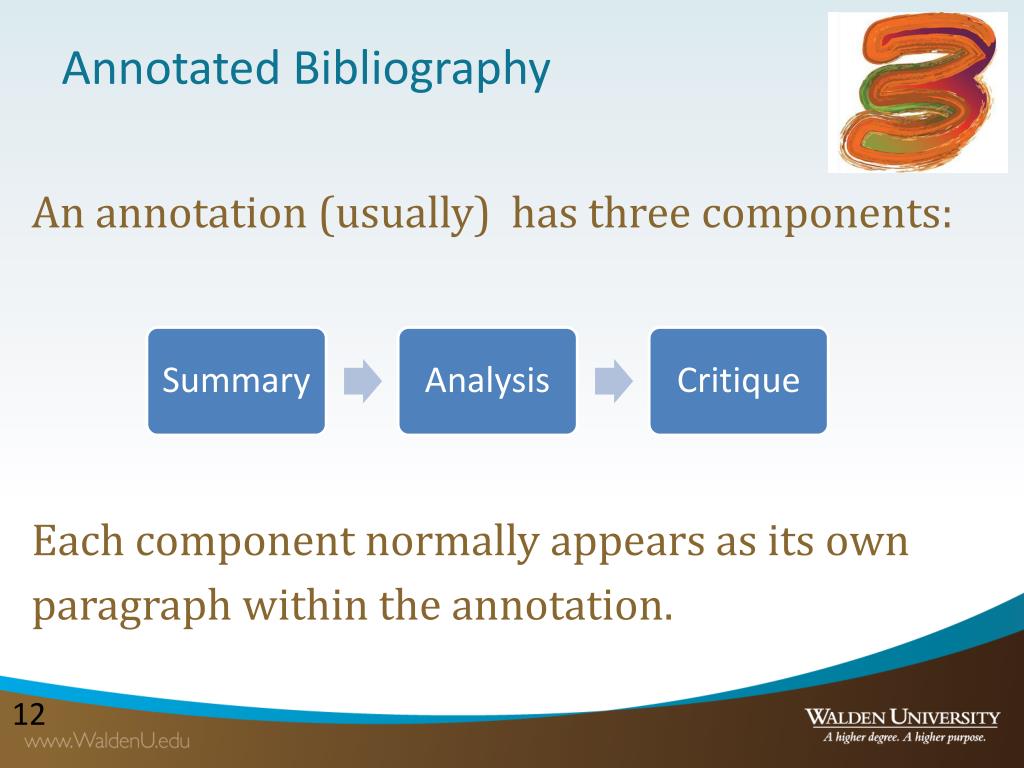 Annotated Bibliography

An annotation (usually) has three components:

Summary

Analysis

Critique

Each component normally appears as its own paragraph within the annotation.

12

www.WaldenU.edu

WALDEN UNIVERSITY
A higher degree. A higher purpose.